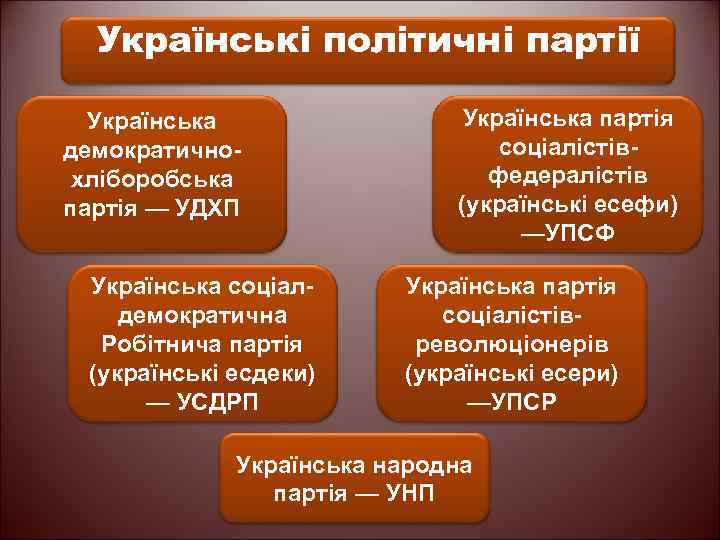 Українські політичні партії

Українська демократично-хліборобська партія — УДХП

Українська партія соціалістів-федералістів (українські есефи) —УПСФ

Українська соціал-демократична Робітнича партія (українські есдеки) — УСДРП

Українська партія соціалістів-революціонерів (українські есери) —УПСР

Українська народна партія — УНП